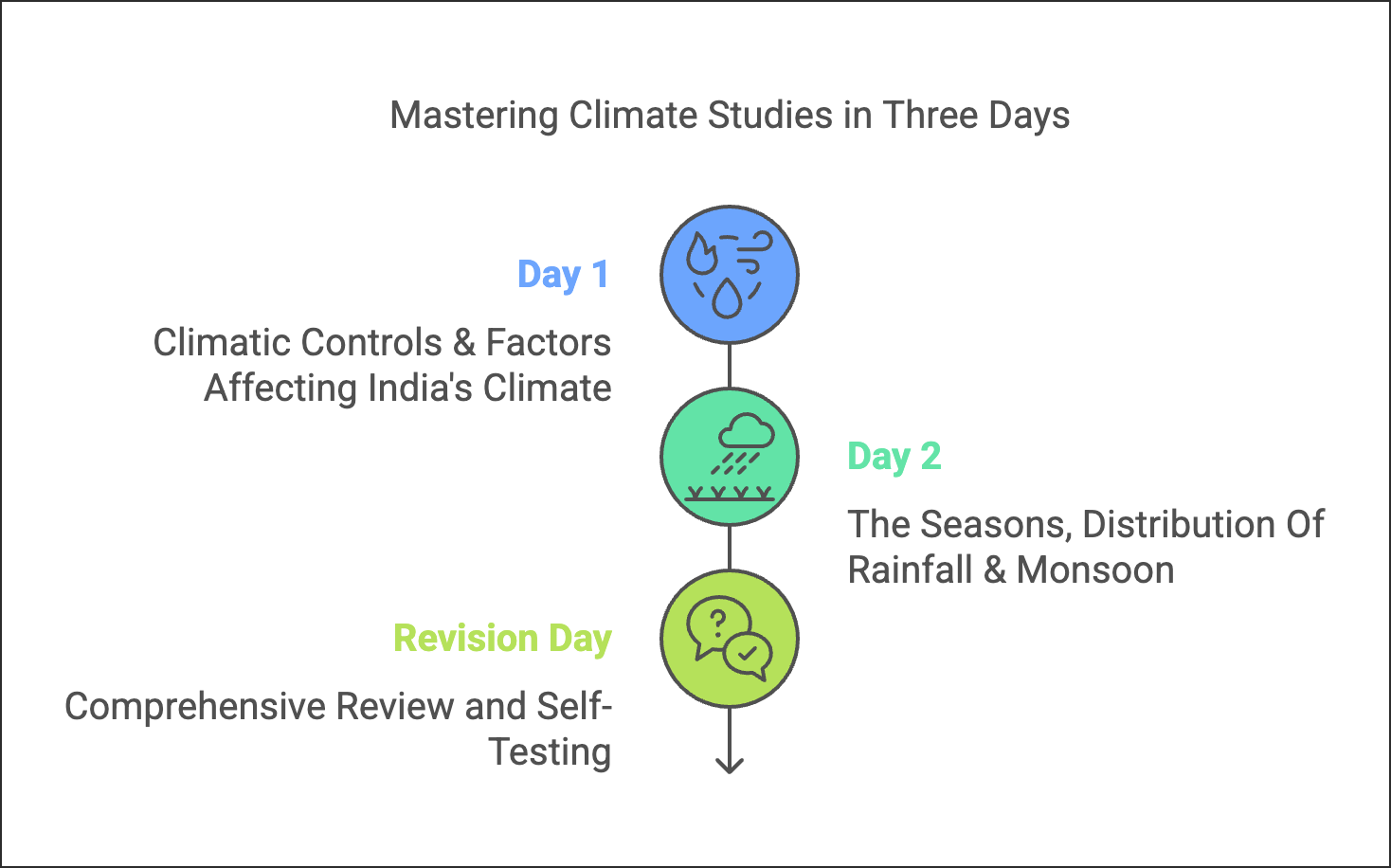 Mastering Climate Studies in Three Days

Day 1

Climatic Controls & Factors Affecting India's Climate

Day 2

The Seasons, Distribution Of Rainfall & Monsoon

Revision Day

Comprehensive Review and Self-Testing